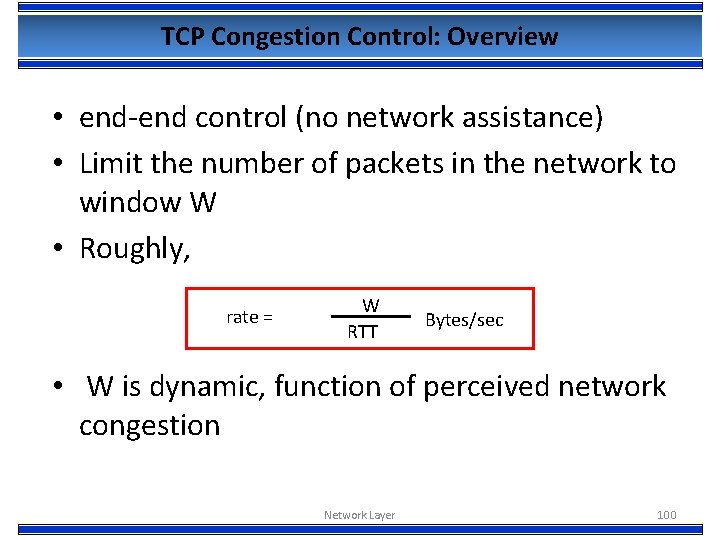 TCP Congestion Control: Overview

• end-end control (no network assistance)
• Limit the number of packets in the network to window W
• Roughly,

rate = $\frac{W}{RTT}$ Bytes/sec

• W is dynamic, function of perceived network congestion

Network Layer

100